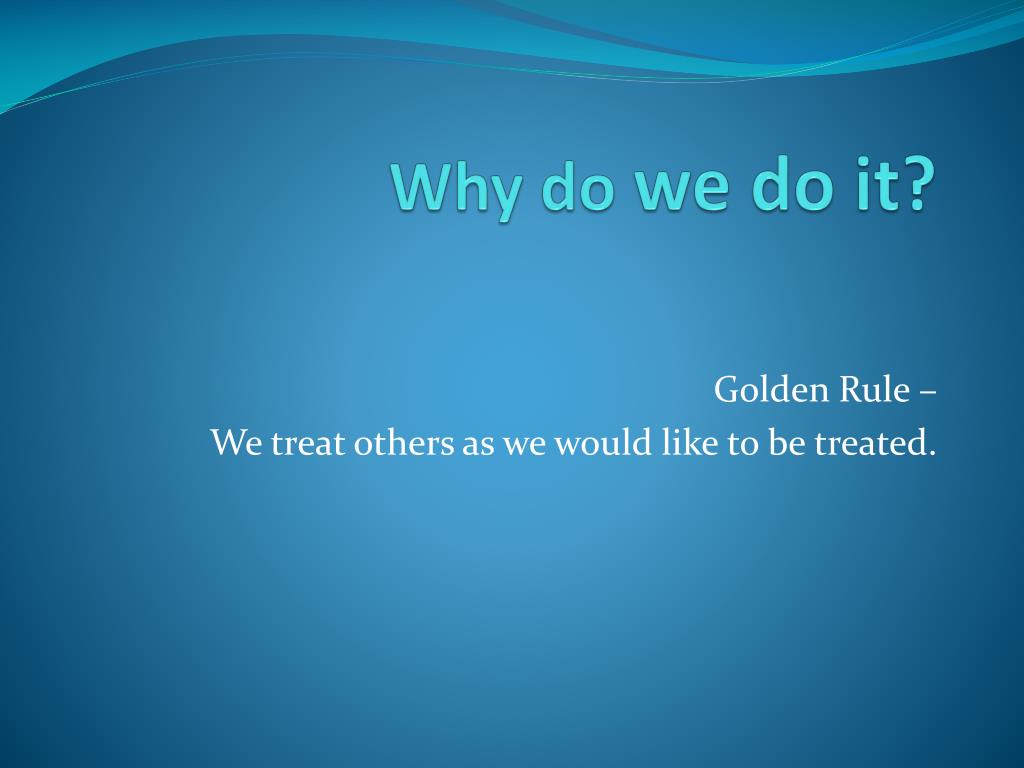 Why do we do it?

Golden Rule –
We treat others as we would like to be treated.